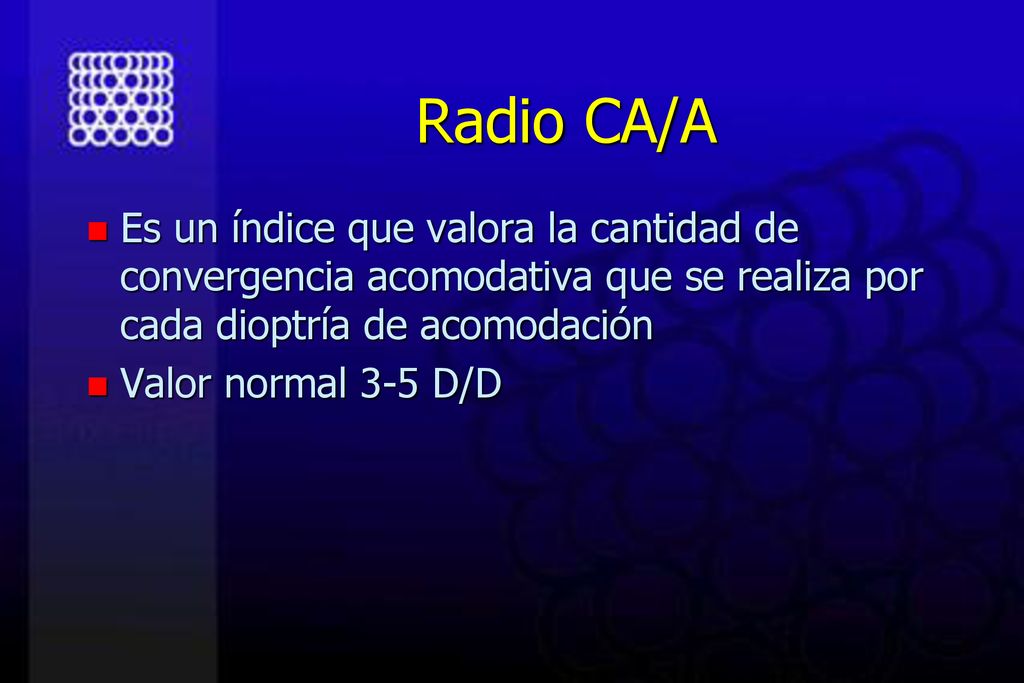 Radio CA/A

Es un índice que valora la cantidad de convergencia acomodativa que se realiza por cada dioptría de acomodación

Valor normal 3-5 D/D